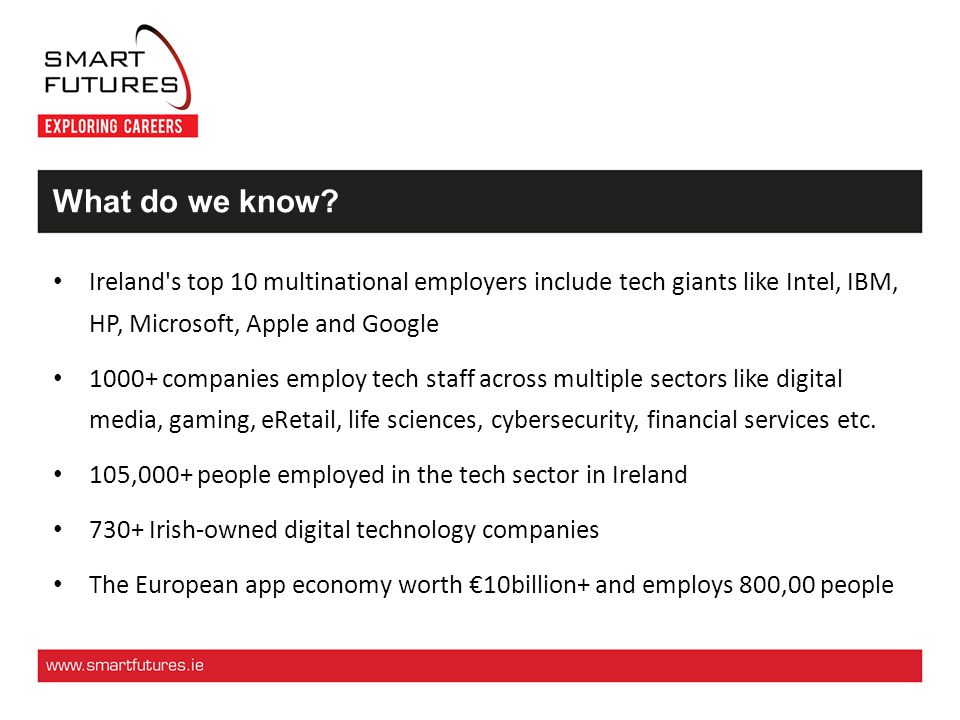 SMART FUTURES
EXPLORING CAREERS

What do we know?

• Ireland's top 10 multinational employers include tech giants like Intel, IBM, HP, Microsoft, Apple and Google

• 1000+ companies employ tech staff across multiple sectors like digital media, gaming, eRetail, life sciences, cybersecurity, financial services etc.

• 105,000+ people employed in the tech sector in Ireland

• 730+ Irish-owned digital technology companies

• The European app economy worth €10billion+ and employs 800,00 people

www.smartfutures.ie